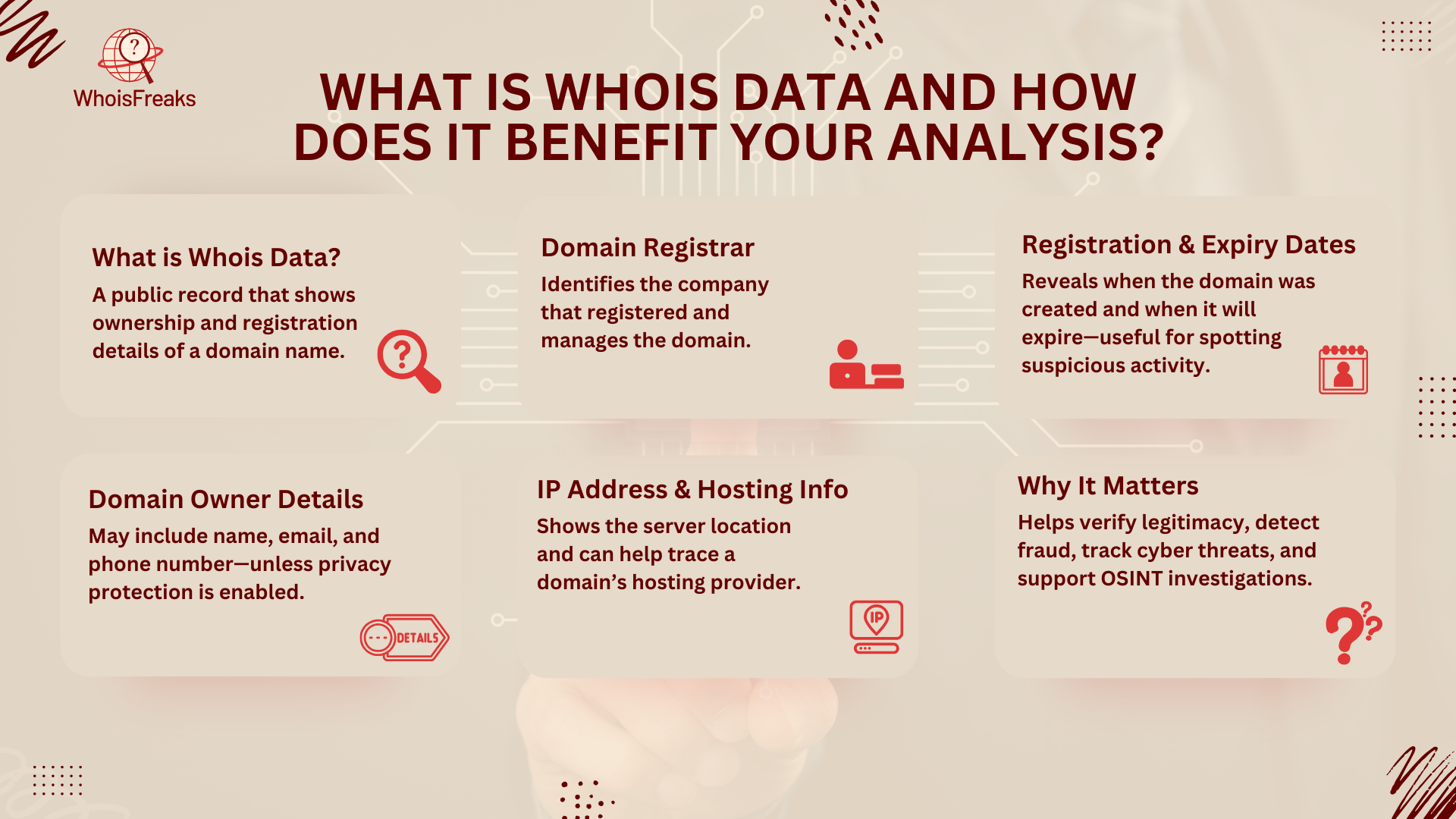 WhoisFreaks

WHAT IS WHOIS DATA AND HOW DOES IT BENEFIT YOUR ANALYSIS?

What is Whois Data?

A public record that shows ownership and registration details of a domain name.

Domain Registrar

Identifies the company that registered and manages the domain.

Registration & Expiry Dates

Reveals when the domain was created and when it will expire—useful for spotting suspicious activity.

Domain Owner Details

May include name, email, and phone number—unless privacy protection is enabled.

DETAILS

IP Address & Hosting Info

Shows the server location and can help trace a domain's hosting provider.

IP

Why It Matters

Helps verify legitimacy, detect fraud, track cyber threats, and support OSINT investigations.